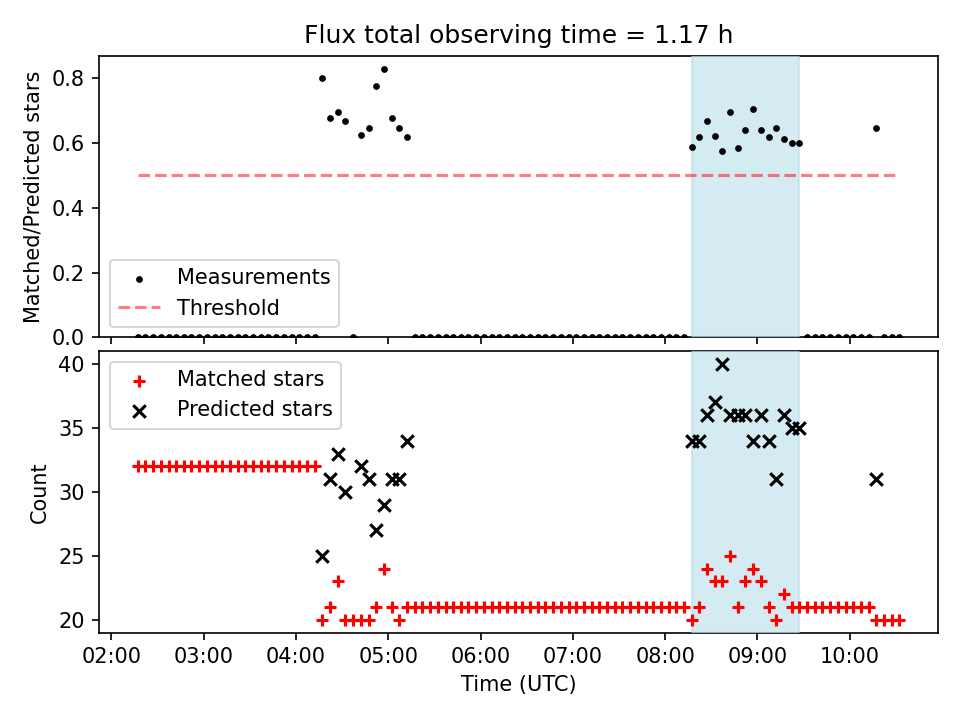 Flux total observing time = 1.17 h

Matched/Predicted stars

0.8
0.6
0.4
0.2
0.0

Measurements
Threshold

Count

40
35
30
25
20

Matched stars
Predicted stars

02:00 03:00 04:00 05:00 06:00 07:00 08:00 09:00 10:00

Time (UTC)